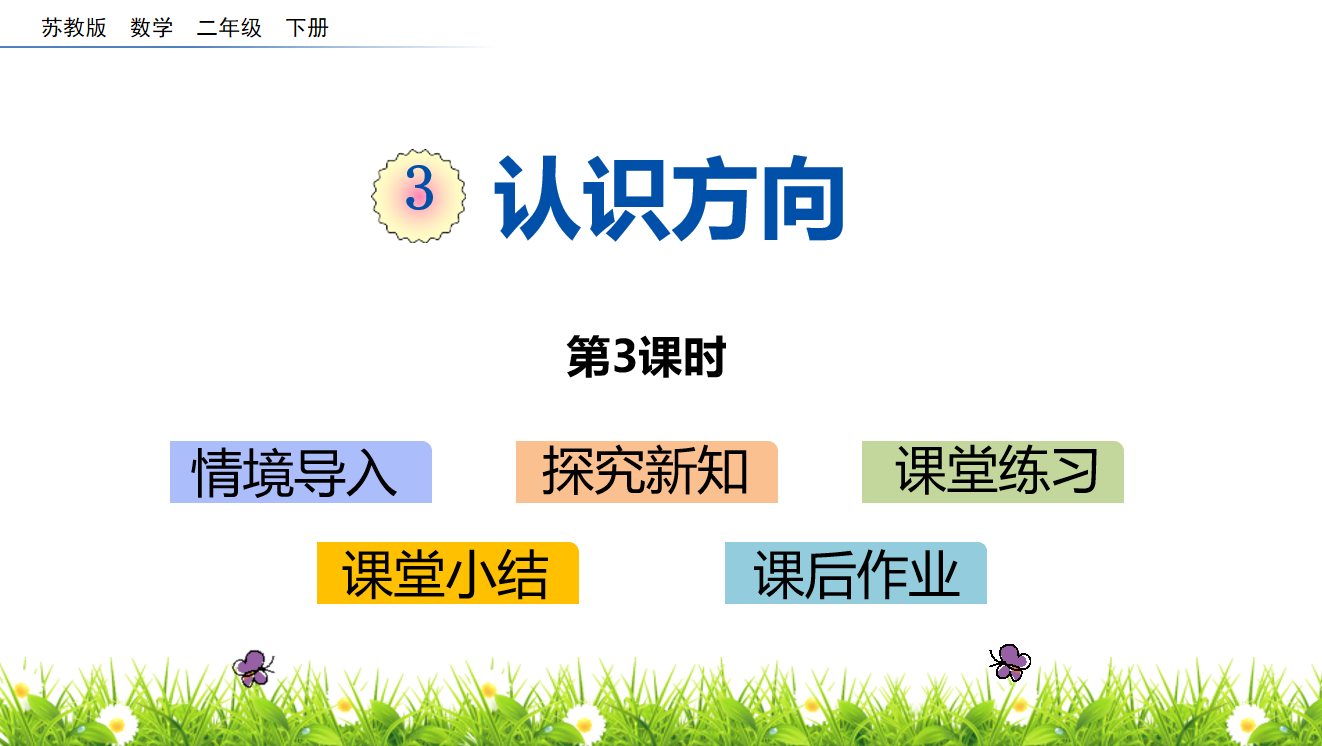 苏教版 数学 二年级 下册

3 认识方向

第3课时

情境导入 探究新知 课堂练习

课堂小结 课后作业